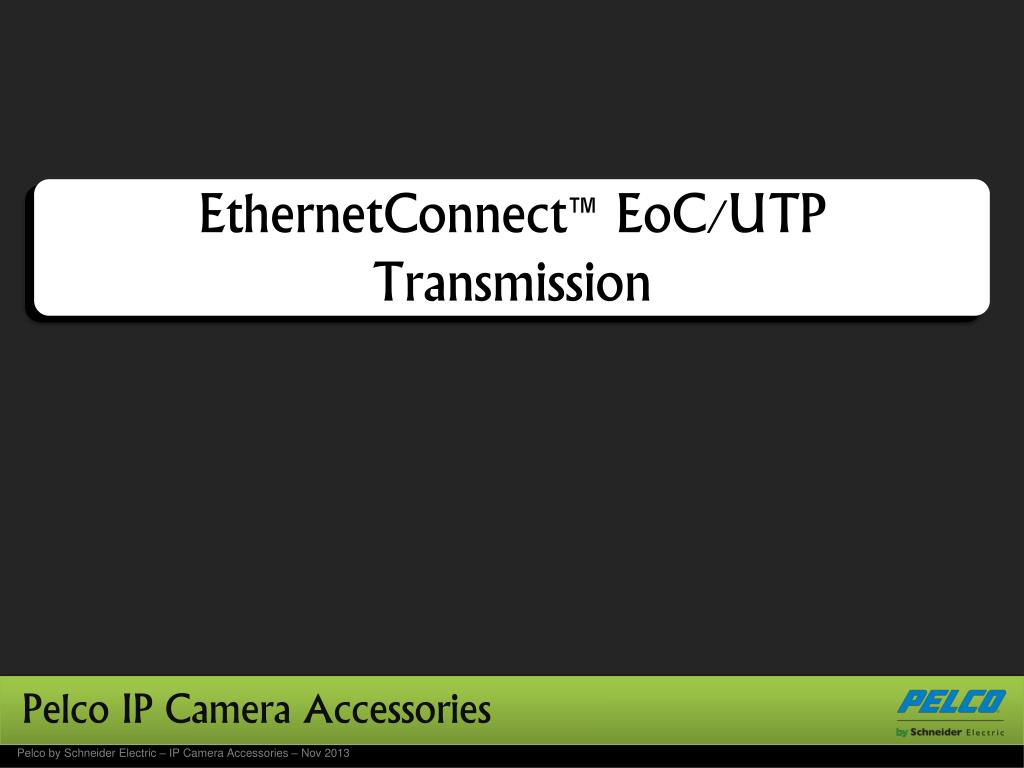 EthernetConnect™ EoC/UTP Transmission

Pelco IP Camera Accessories

PELCO
by Schneider Electric

Pelco by Schneider Electric – IP Camera Accessories – Nov 2013